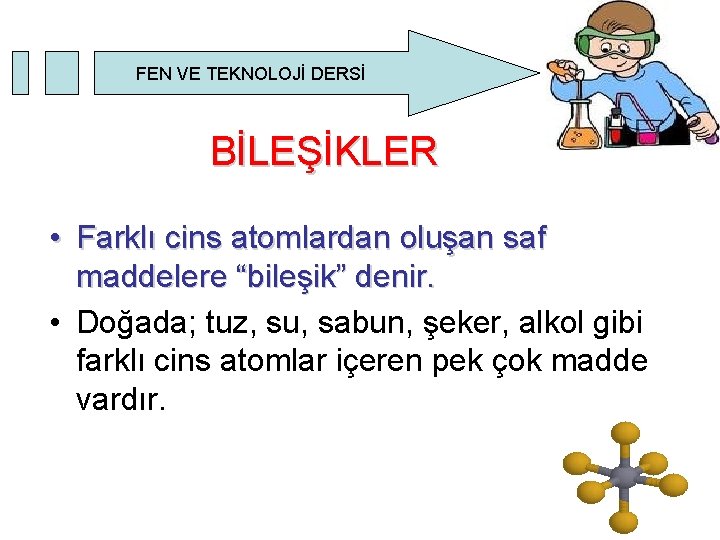 FEN VE TEKNOLOJİ DERSİ

BİLEŞİKLER

• Farklı cins atomlardan oluşan saf maddelere “bileşik” denir.

• Doğada; tuz, su, sabun, şeker, alkol gibi farklı cins atomlar içeren pek çok madde vardır.